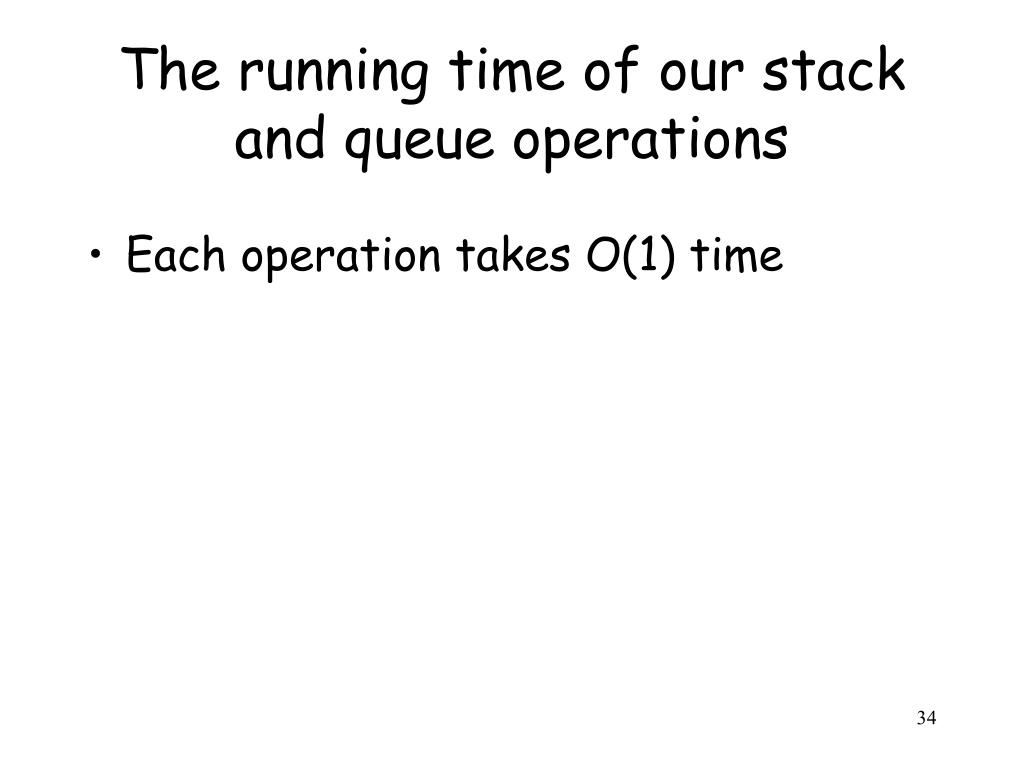 The running time of our stack and queue operations

• Each operation takes $O(1)$ time

34